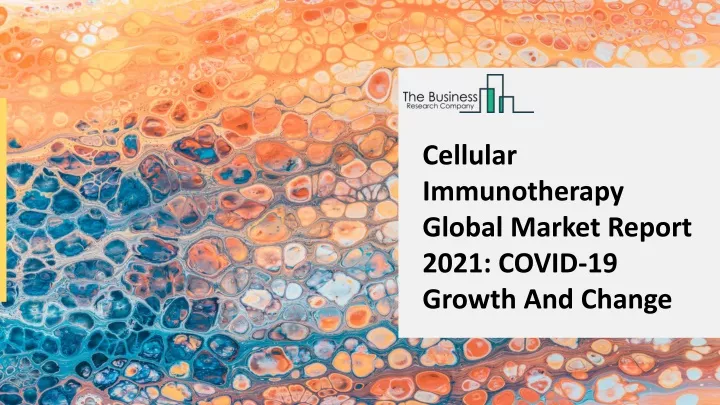 The Business
Research Company

Cellular Immunotherapy Global Market Report 2021: COVID-19 Growth And Change